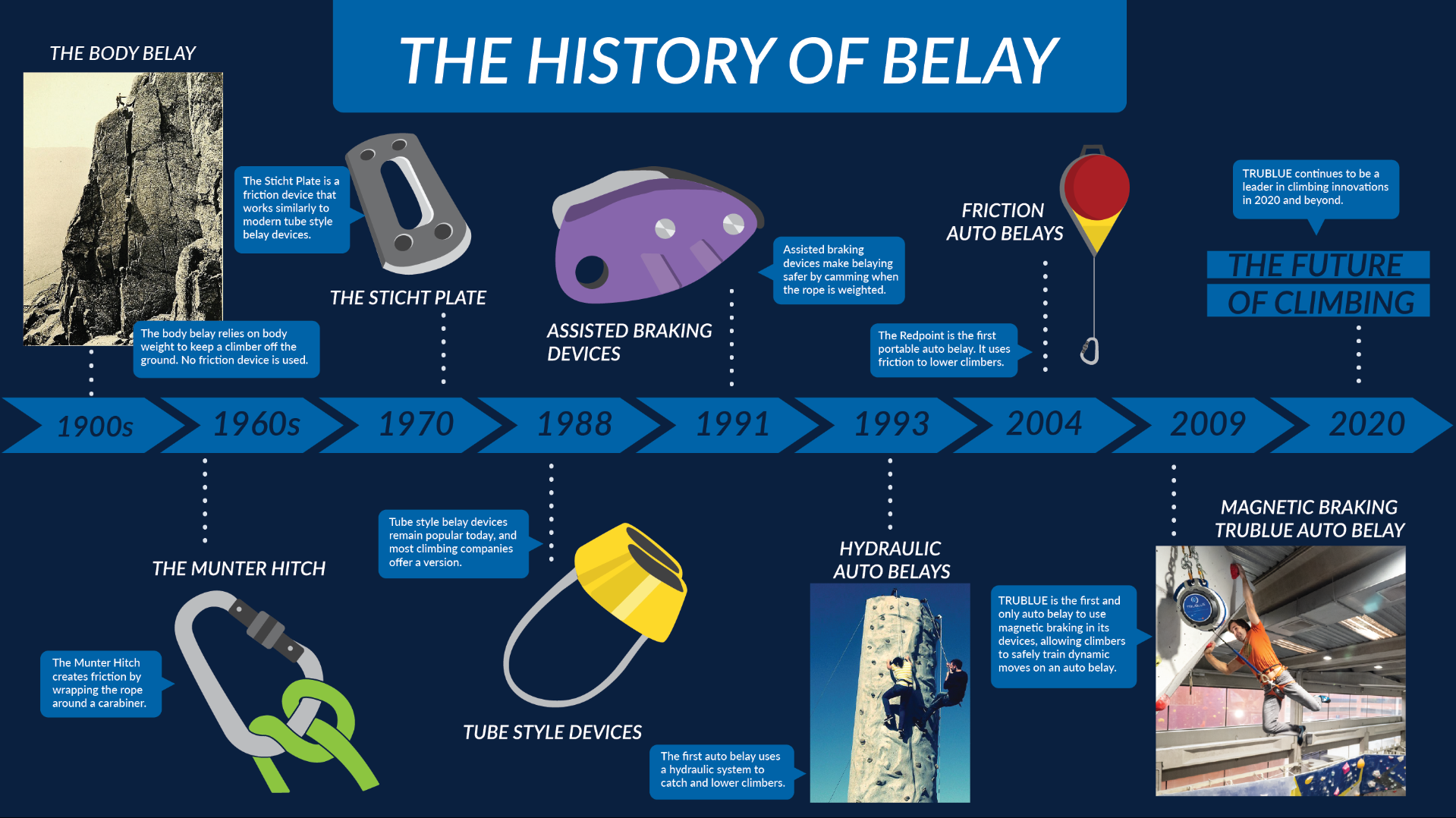 THE HISTORY OF BELAY

THE BODY BELAY

The body belay relies on body weight to keep a climber off the ground. No friction device is used.

The Sticht Plate is a friction device that works similarly to modern tube style belay devices.

THE STICHT PLATE

ASSISTED BRAKING DEVICES

Assisted braking devices make belaying safer by camming when the rope is weighted.

FRICTION AUTO BELAYS

The Redpoint is the first portable auto belay. It uses friction to lower climbers.

TRUBLUE continues to be a leader in climbing innovations in 2020 and beyond.

THE FUTURE OF CLIMBING

1900s 1960s 1970 1988 1991 1993 2004 2009 2020

THE MUNTER HITCH

The Munter Hitch creates friction by wrapping the rope around a carabiner.

Tube style belay devices remain popular today, and most climbing companies offer a version.

TUBE STYLE DEVICES

HYDRAULIC AUTO BELAYS

The first auto belay uses a hydraulic system to catch and lower climbers.

MAGNETIC BRAKING TRUBLUE AUTO BELAY

TRUBLUE is the first and only auto belay to use magnetic braking in its devices, allowing climbers to safely train dynamic moves on an auto belay.